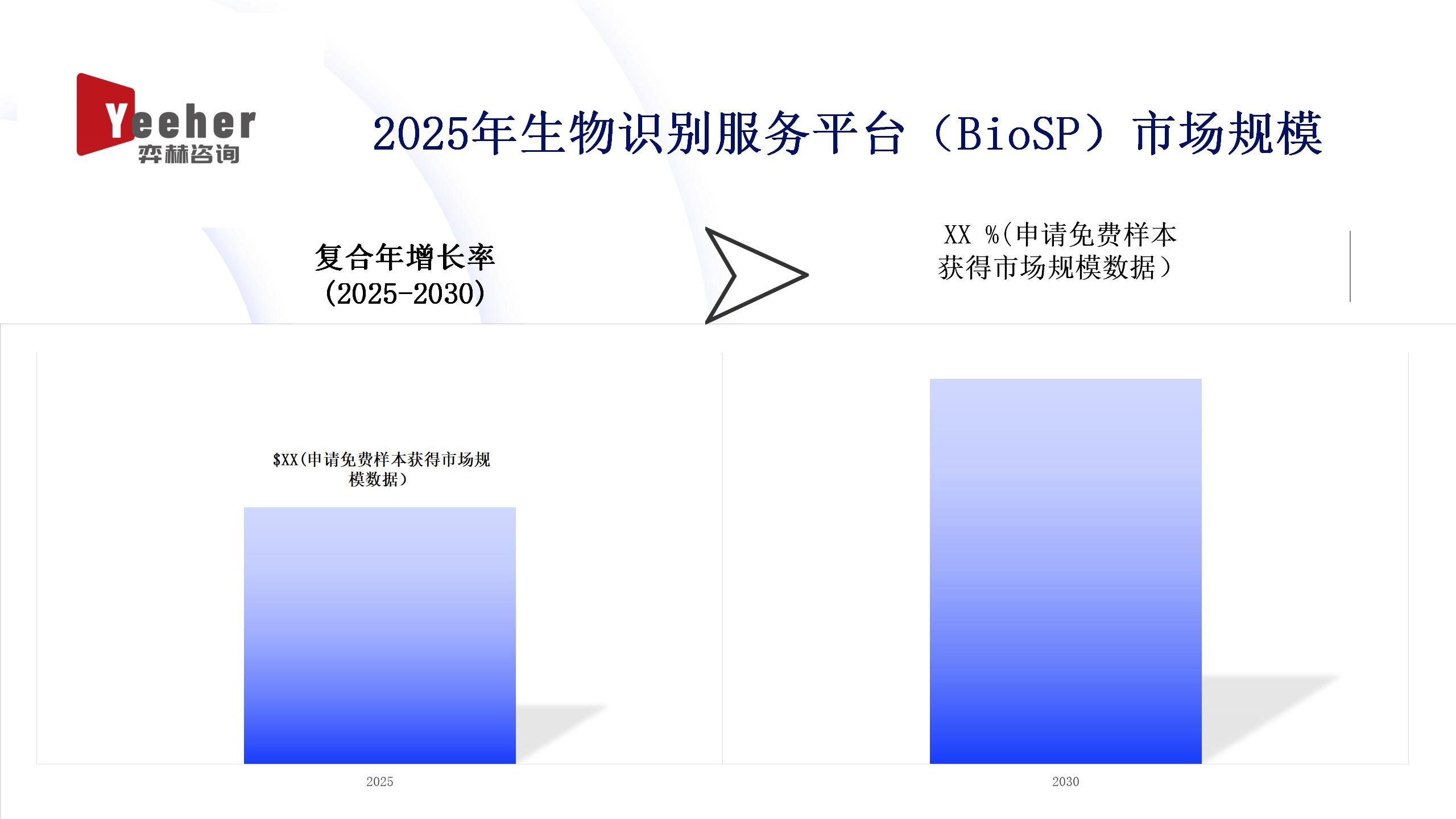 Yeeher
弈赫咨询

2025年生物识别服务平台（BioSP）市场规模

复合年增长率
(2025-2030)

XX %(申请免费样本获得市场规模数据）

$XX(申请免费样本获得市场规模数据）

2025

2030